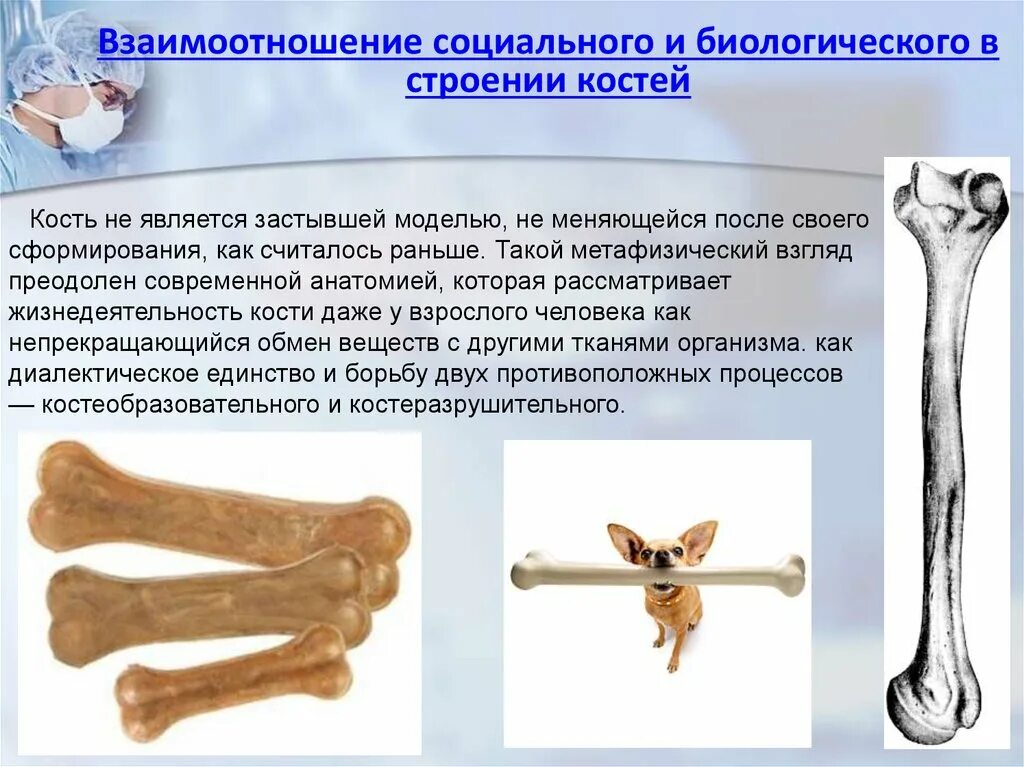 Взаимоотношение социального и биологического в строении костей

Кость не является застывшей моделью, не меняющейся после своего сформирования, как считалось раньше. Такой метафизический взгляд преодолен современной анатомией, которая рассматривает жизнедеятельность кости даже у взрослого человека как непрекращающийся обмен веществ с другими тканями организма. как диалектическое единство и борьбу двух противоположных процессов — костеобразовательного и костеразрушительного.